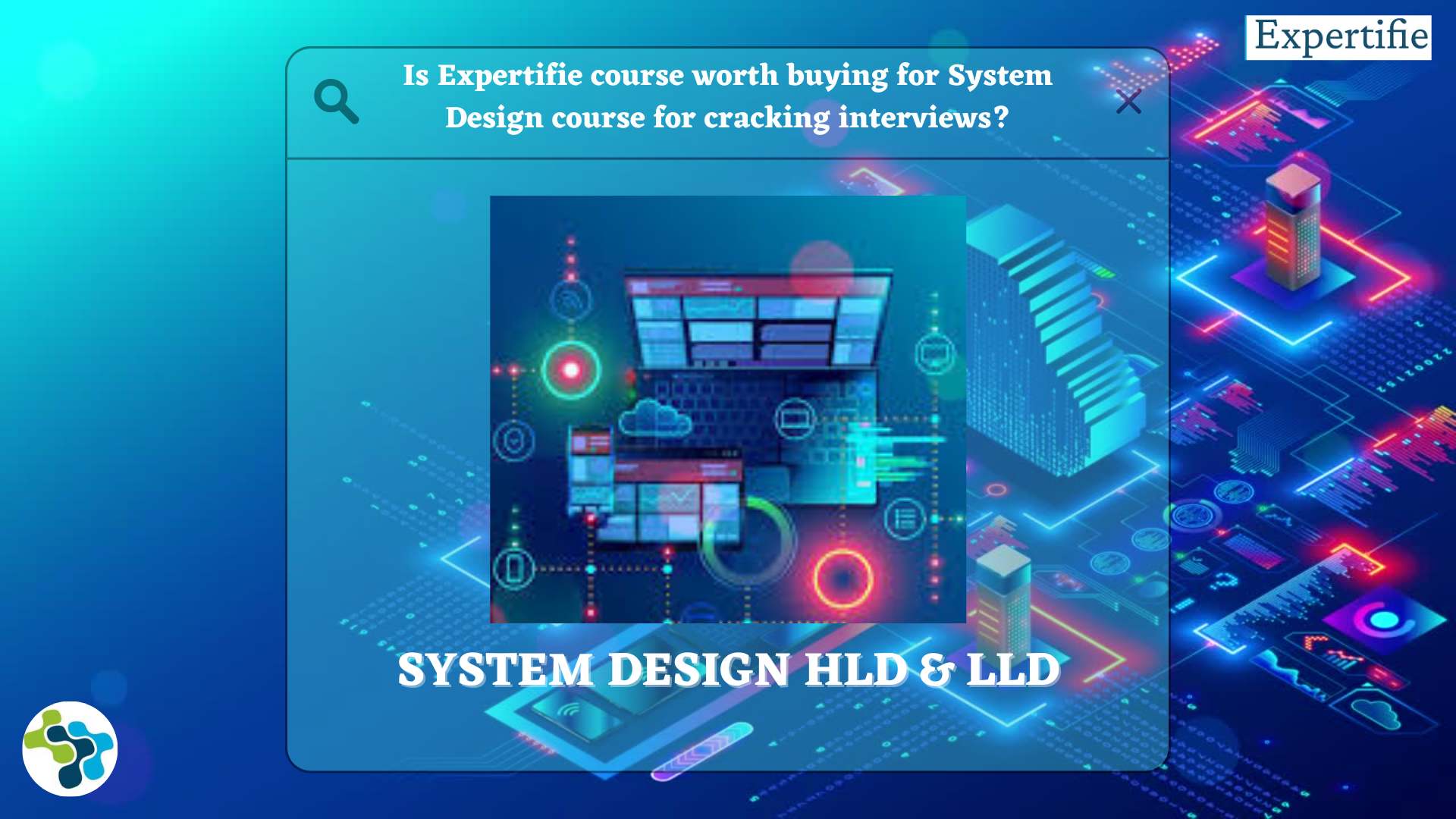 Expertifie

Is Expertifie course worth buying for System Design course for cracking interviews?

SYSTEM DESIGN HLD & LLD